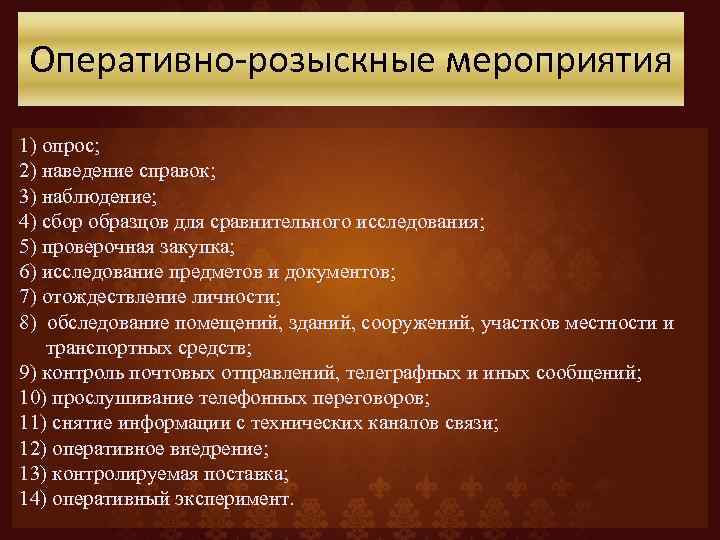 Оперативно-розыскные мероприятия

1) опрос;
2) наведение справок;
3) наблюдение;
4) сбор образцов для сравнительного исследования;
5) проверочная закупка;
6) исследование предметов и документов;
7) отождествление личности;
8) обследование помещений, зданий, сооружений, участков местности и транспортных средств;
9) контроль почтовых отправлений, телеграфных и иных сообщений;
10) прослушивание телефонных переговоров;
11) снятие информации с технических каналов связи;
12) оперативное внедрение;
13) контролируемая поставка;
14) оперативный эксперимент.